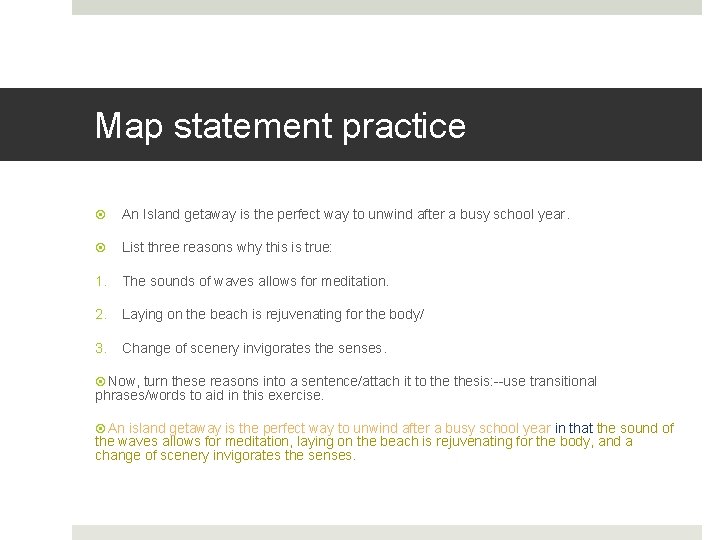 Map statement practice

An Island getaway is the perfect way to unwind after a busy school year.

List three reasons why this is true:

1. The sounds of waves allows for meditation.

2. Laying on the beach is rejuvenating for the body/

3. Change of scenery invigorates the senses.

Now, turn these reasons into a sentence/attach it to the thesis:--use transitional phrases/words to aid in this exercise.

An island getaway is the perfect way to unwind after a busy school year in that the sound of the waves allows for meditation, laying on the beach is rejuvenating for the body, and a change of scenery invigorates the senses.